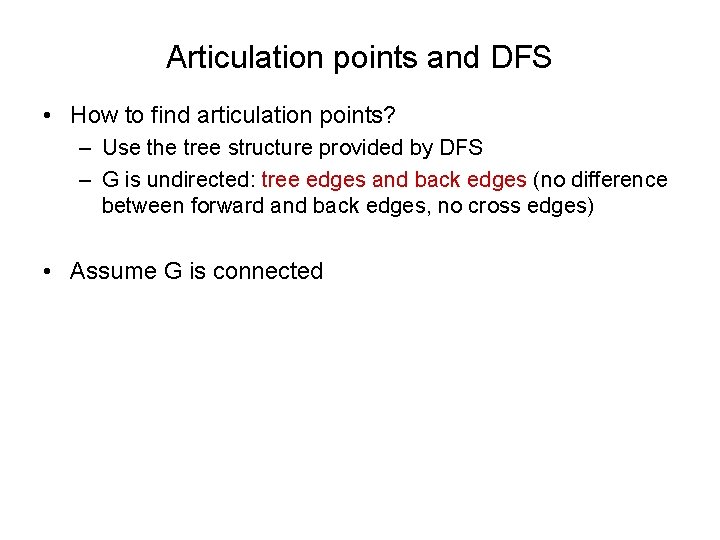 Articulation points and DFS

• How to find articulation points?
  – Use the tree structure provided by DFS
  – G is undirected: tree edges and back edges (no difference between forward and back edges, no cross edges)

• Assume G is connected